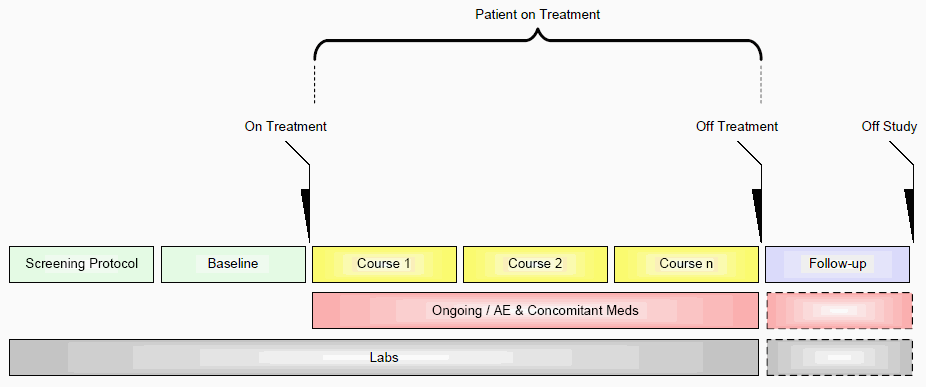 Patient on Treatment

On Treatment

Off Treatment

Off Study

Screening Protocol

Baseline

Course 1

Course 2

Course n

Follow-up

Ongoing / AE & Concomitant Meds

Labs